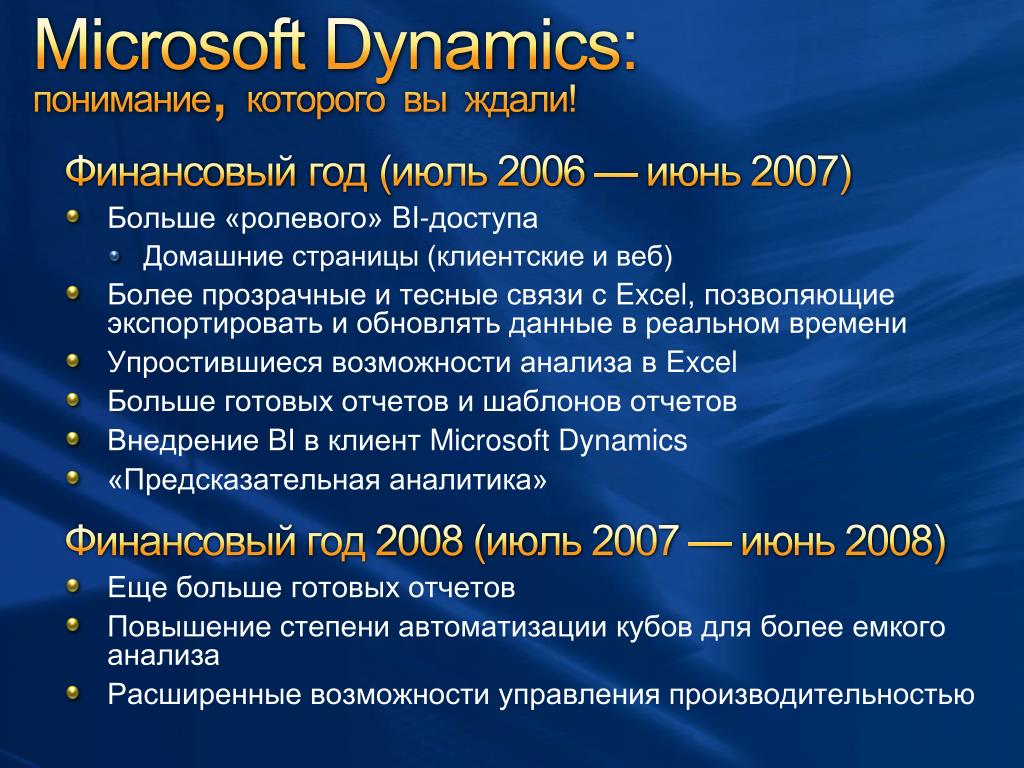 Microsoft Dynamics:
понимание, которого вы ждали!

Финансовый год (июль 2006 — июнь 2007)

Больше «ролевого» BI-доступа

Домашние страницы (клиентские и веб)

Более прозрачные и тесные связи с Excel, позволяющие экспортировать и обновлять данные в реальном времени

Упростившиеся возможности анализа в Excel

Больше готовых отчетов и шаблонов отчетов

Внедрение BI в клиент Microsoft Dynamics

«Предсказательная аналитика»

Финансовый год 2008 (июль 2007 — июнь 2008)

Еще больше готовых отчетов

Повышение степени автоматизации кубов для более емкого анализа

Расширенные возможности управления производительностью